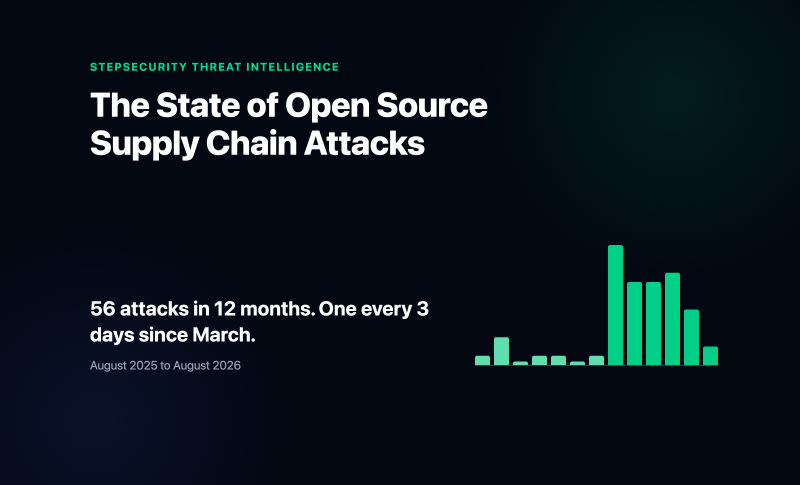 STEPSECURITY THREAT INTELLIGENCE

The State of Open Source Supply Chain Attacks

56 attacks in 12 months. One every 3 days since March.

August 2025 to August 2026